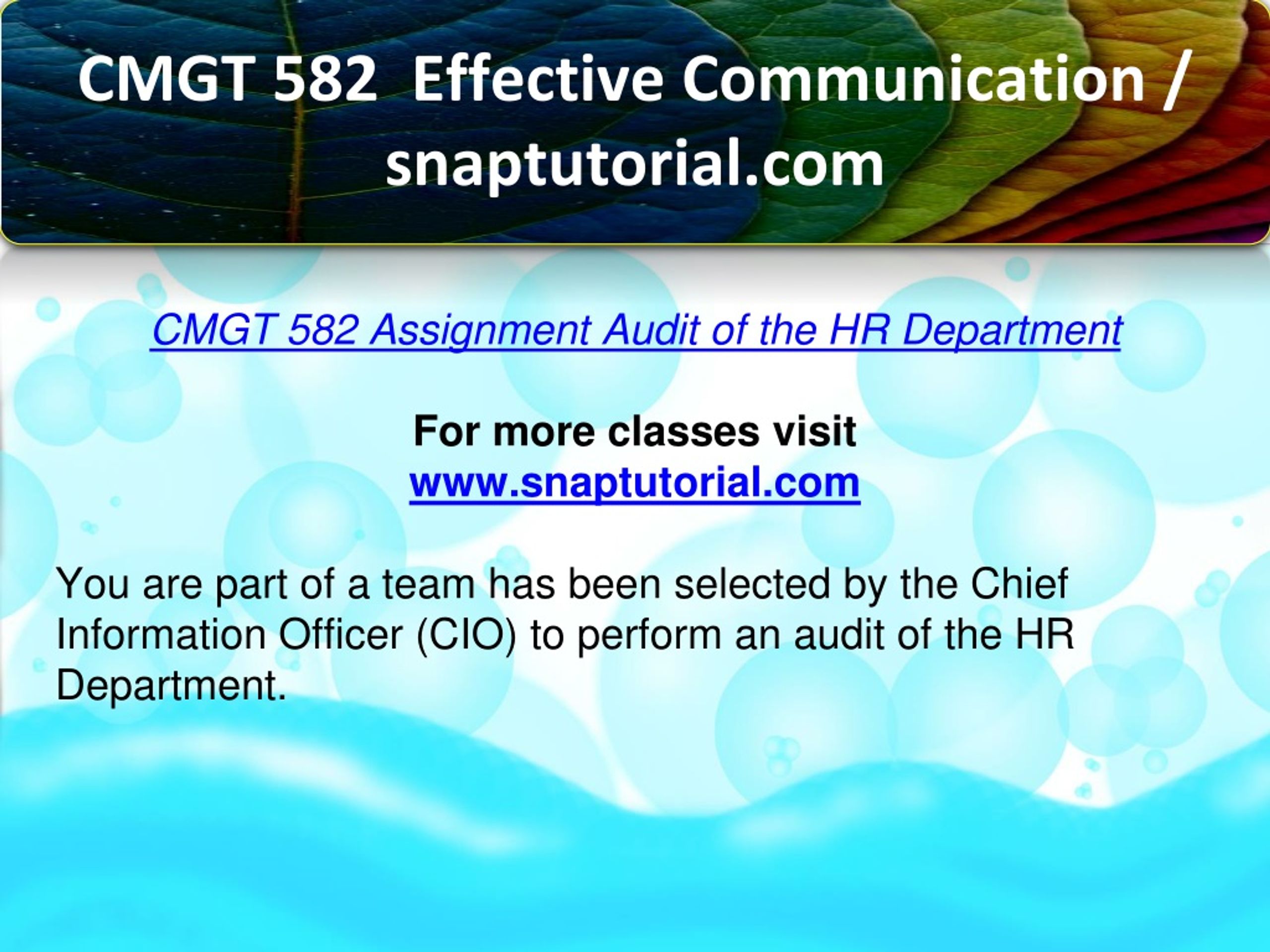 CMGT 582 Effective Communication / snaptutorial.com

CMGT 582 Assignment Audit of the HR Department

For more classes visit
www.snaptutorial.com

You are part of a team has been selected by the Chief Information Officer (CIO) to perform an audit of the HR Department.